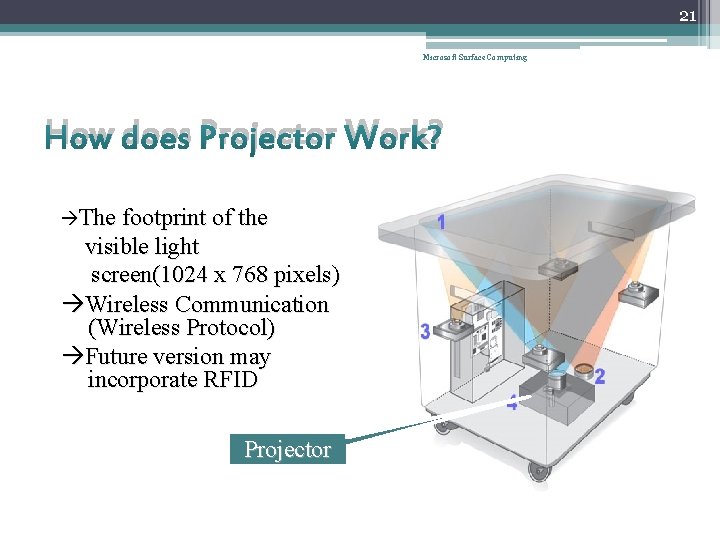 21

Microsoft Surface Computing

How does Projector Work?

→The footprint of the visible light screen(1024 x 768 pixels)

→Wireless Communication (Wireless Protocol)

→Future version may incorporate RFID

1

2

3

4

Projector